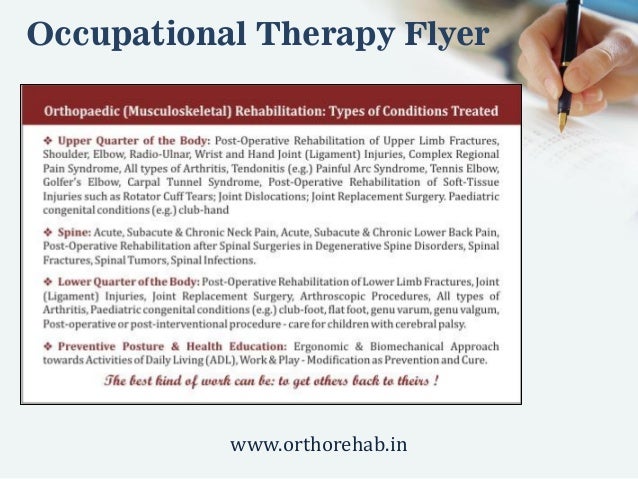 Occupational Therapy Flyer

Orthopaedic (Musculoskeletal) Rehabilitation: Types of Conditions Treated

❖ Upper Quarter of the Body: Post-Operative Rehabilitation of Upper Limb Fractures, Shoulder, Elbow, Radio-Ulnar, Wrist and Hand Joint (Ligament) Injuries, Complex Regional Pain Syndrome, All types of Arthritis, Tendonitis (e.g.) Painful Arc Syndrome, Tennis Elbow, Golfer's Elbow, Carpal Tunnel Syndrome, Post-Operative Rehabilitation of Soft-Tissue Injuries such as Rotator Cuff Tears; Joint Dislocations; Joint Replacement Surgery. Paediatric congenital conditions (e.g.) club-hand

❖ Spine: Acute, Subacute & Chronic Neck Pain, Acute, Subacute & Chronic Lower Back Pain, Post-Operative Rehabilitation after Spinal Surgeries in Degenerative Spine Disorders, Spinal Fractures, Spinal Tumors, Spinal Infections.

❖ Lower Quarter of the Body: Post-Operative Rehabilitation of Lower Limb Fractures, Joint (Ligament) Injuries, Joint Replacement Surgery, Arthroscopic Procedures, All types of Arthritis, Paediatric congenital conditions (e.g.) club-foot, flat foot, genu varum, genu valgum, Post-operative or post-interventional procedure - care for children with cerebral palsy.

❖ Preventive Posture & Health Education: Ergonomic & Biomechanical Approach towards Activities of Daily Living (ADL), Work & Play - Modification as Prevention and Cure.

The best kind of work can be: to get others back to theirs !

www.orthorehab.in